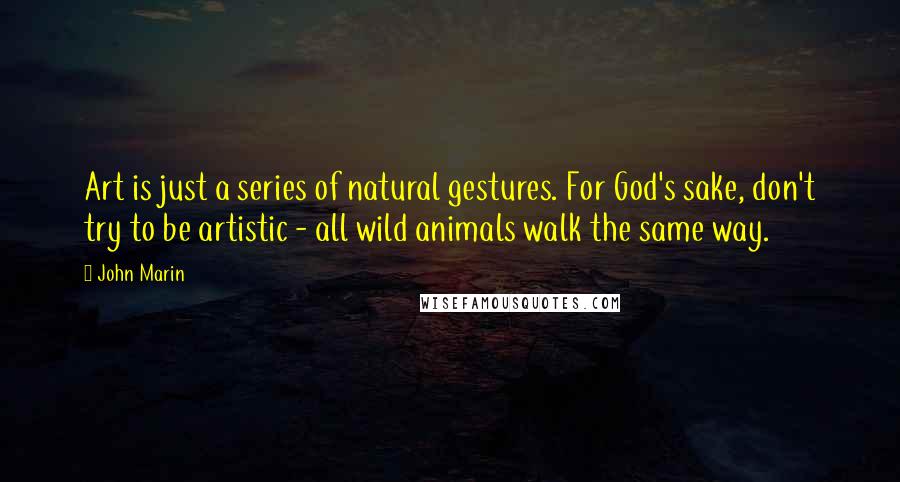 Art is just a series of natural gestures. For God's sake, don't try to be artistic - all wild animals walk the same way.

John Marin

WISEFAMOUSQUOTES.COM